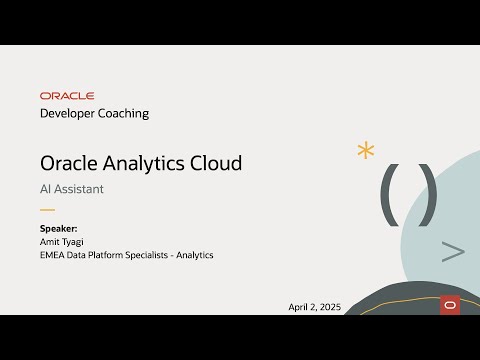 ORACLE
Developer Coaching

Oracle Analytics Cloud
AI Assistant

Speaker:
Amit Tyagi
EMEA Data Platform Specialists - Analytics

April 2, 2025